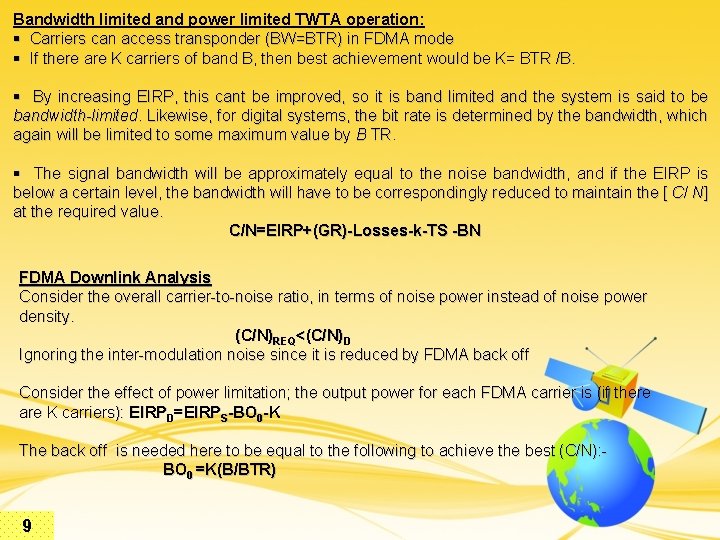 Bandwidth limited and power limited TWTA operation:
▪ Carriers can access transponder (BW=BTR) in FDMA mode
▪ If there are K carriers of band B, then best achievement would be K= BTR /B.

▪ By increasing EIRP, this cant be improved, so it is band limited and the system is said to be bandwidth-limited. Likewise, for digital systems, the bit rate is determined by the bandwidth, which again will be limited to some maximum value by B TR.

▪ The signal bandwidth will be approximately equal to the noise bandwidth, and if the EIRP is below a certain level, the bandwidth will have to be correspondingly reduced to maintain the [ C/ N] at the required value.

C/N=EIRP+(GR)-Losses-k-TS -BN

FDMA Downlink Analysis
Consider the overall carrier-to-noise ratio, in terms of noise power instead of noise power density.

$(C/N)_{REQ}<(C/N)_D$

Ignoring the inter-modulation noise since it is reduced by FDMA back off

Consider the effect of power limitation; the output power for each FDMA carrier is (if there are K carriers): $EIRP_D=EIRP_S-BO_0-K$

The back off is needed here to be equal to the following to achieve the best (C/N):-

$BO_0=K(B/BTR)$

9